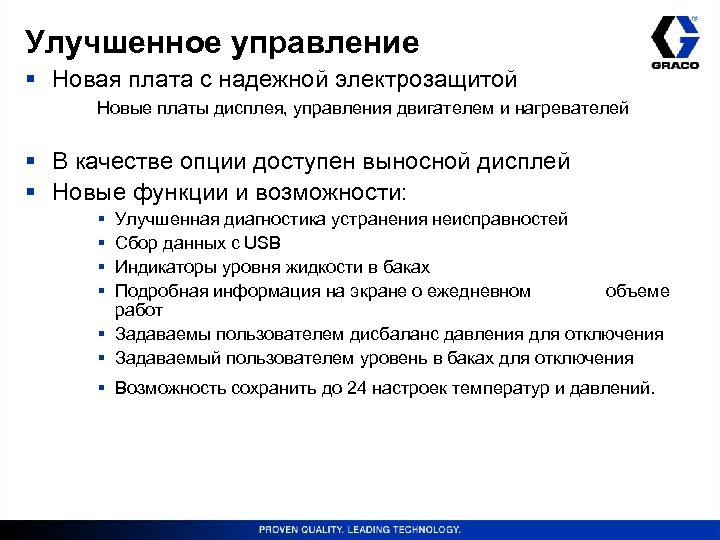 Улучшенное управление

GRACO

▪ Новая плата с надежной электрозащитой

Новые платы дисплея, управления двигателем и нагревателей

▪ В качестве опции доступен выносной дисплей

▪ Новые функции и возможности:

▪ Улучшенная диагностика устранения неисправностей
▪ Сбор данных с USB
▪ Индикаторы уровня жидкости в баках
▪ Подробная информация на экране о ежедневном объеме работ
▪ Задаваемы пользователем дисбаланс давления для отключения
▪ Задаваемый пользователем уровень в баках для отключения
▪ Возможность сохранить до 24 настроек температур и давлений.

PROVEN QUALITY. LEADING TECHNOLOGY.